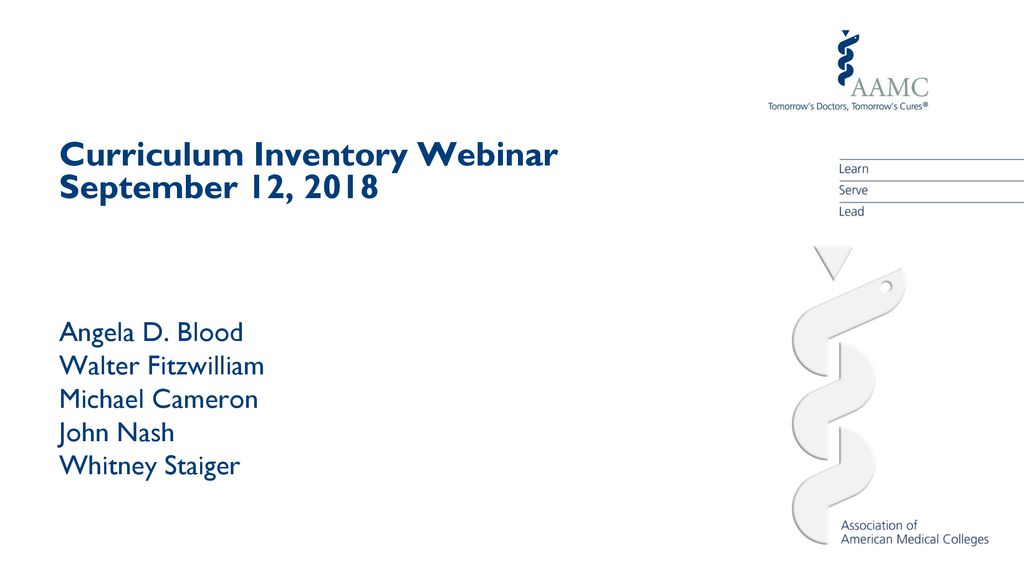 AAMC
Tomorrow's Doctors, Tomorrow's Cures®

Curriculum Inventory Webinar
September 12, 2018

Learn
Serve
Lead

Angela D. Blood
Walter Fitzwilliam
Michael Cameron
John Nash
Whitney Staiger

Association of
American Medical Colleges